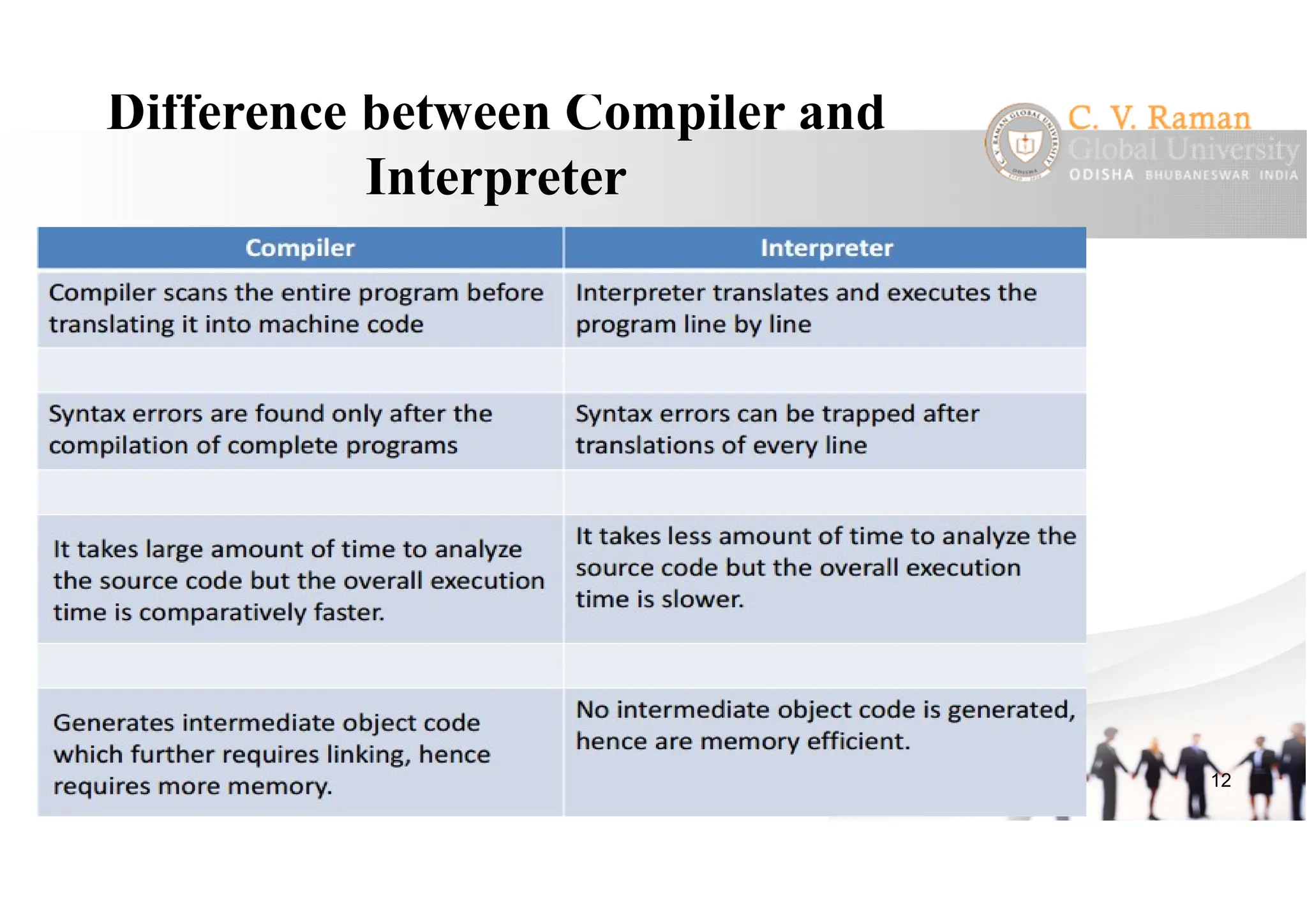 Difference between Compiler and Interpreter

C. V. Raman
Global University
ODISHA BHUBANESWAR INDIA

| Compiler | Interpreter |
|---|---|
| Compiler scans the entire program before translating it into machine code | Interpreter translates and executes the program line by line |
| | |
| Syntax errors are found only after the compilation of complete programs | Syntax errors can be trapped after translations of every line |
| | |
| It takes large amount of time to analyze the source code but the overall execution time is comparatively faster. | It takes less amount of time to analyze the source code but the overall execution time is slower. |
| | |
| Generates intermediate object code which further requires linking, hence requires more memory. | No intermediate object code is generated, hence are memory efficient. |

12